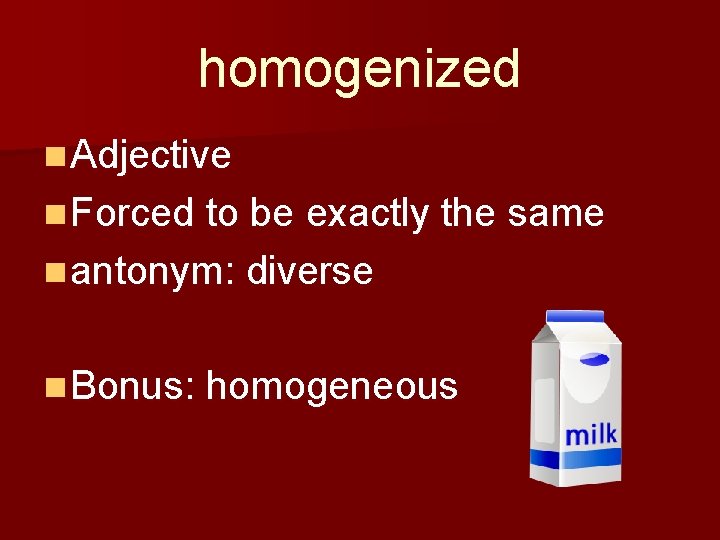 homogenized

• Adjective
• Forced to be exactly the same
• antonym: diverse

• Bonus: homogeneous

milk